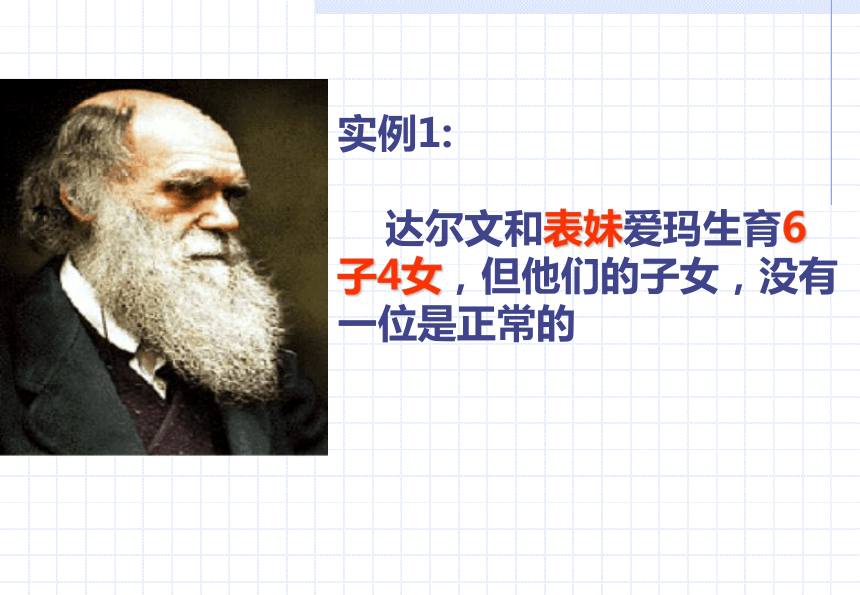 实例1:

达尔文和表妹爱玛生育6子4女，但他们的子女，没有一位是正常的